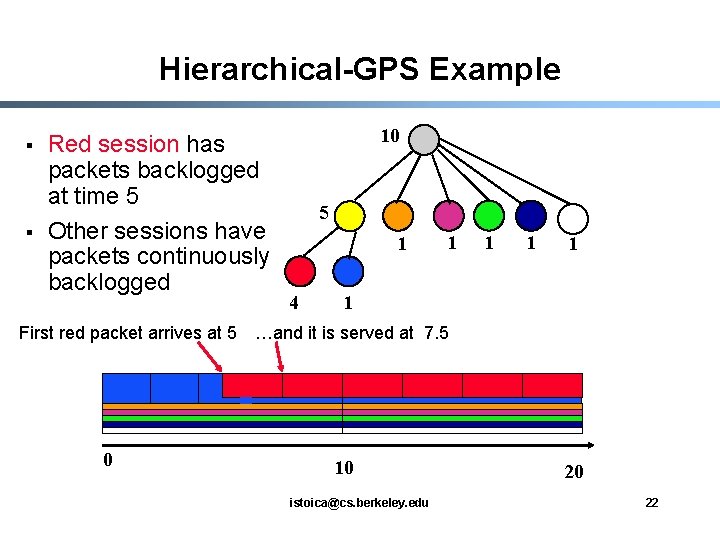 Hierarchical-GPS Example

▪ Red session has packets backlogged at time 5

▪ Other sessions have packets continuously backlogged

10

5

1 1 1 1 1

4 1

First red packet arrives at 5 …and it is served at 7.5

0

10

20

istoica@cs.berkeley.edu

22